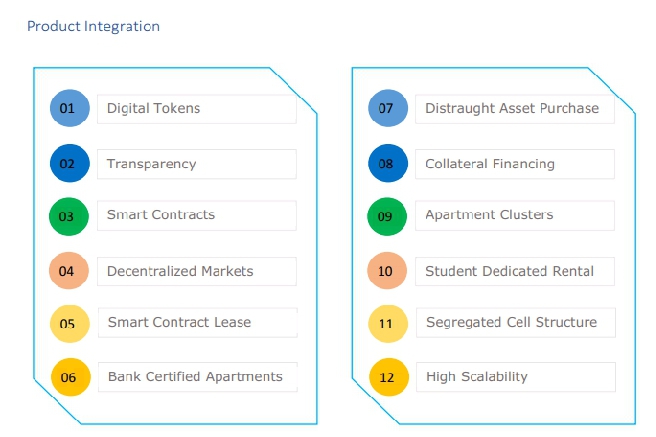 Product Integration

01 Digital Tokens

02 Transparency

03 Smart Contracts

04 Decentralized Markets

05 Smart Contract Lease

06 Bank Certified Apartments

07 Distraught Asset Purchase

08 Collateral Financing

09 Apartment Clusters

10 Student Dedicated Rental

11 Segregated Cell Structure

12 High Scalability